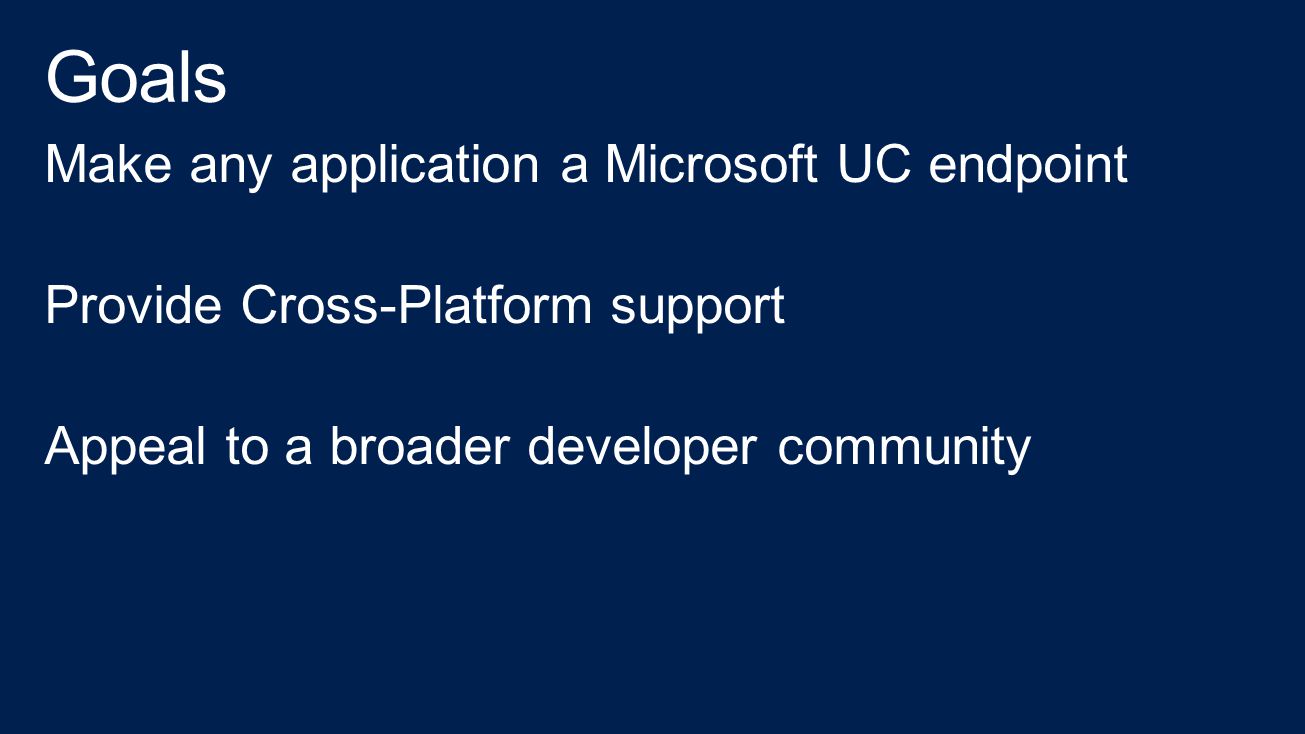 Goals

Make any application a Microsoft UC endpoint

Provide Cross-Platform support

Appeal to a broader developer community